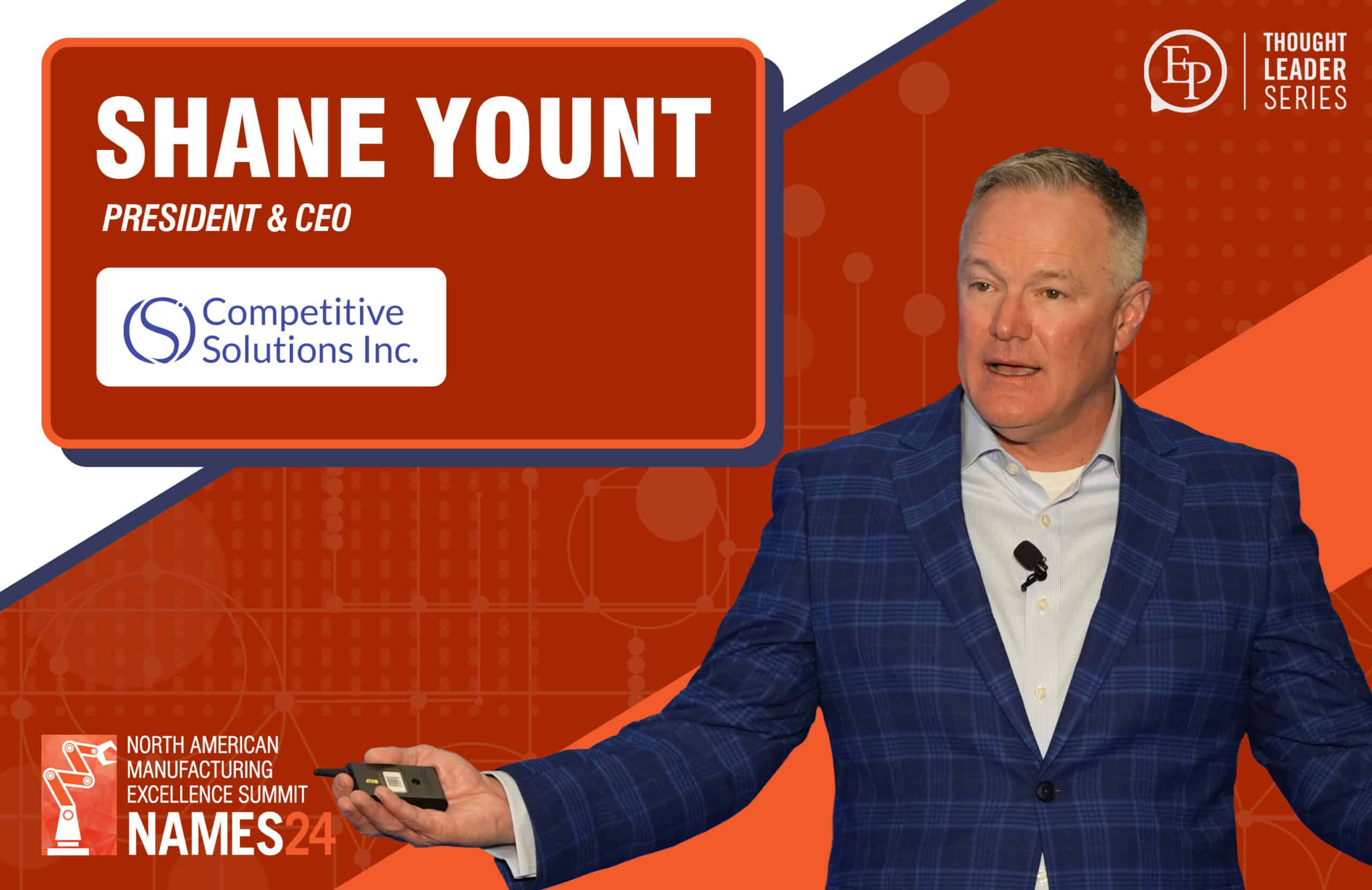 SHANE YOUNT
PRESIDENT & CEO

Competitive Solutions Inc.

EP THOUGHT LEADER SERIES

NORTH AMERICAN MANUFACTURING EXCELLENCE SUMMIT
NAMES24